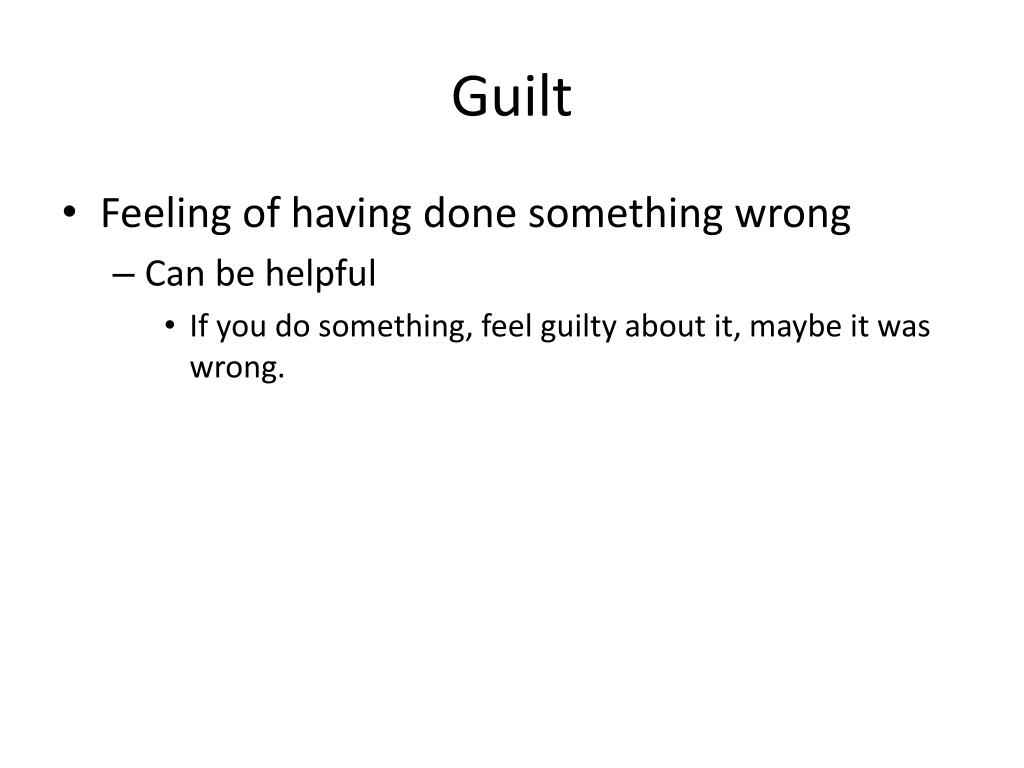 Guilt

• Feeling of having done something wrong
– Can be helpful
• If you do something, feel guilty about it, maybe it was wrong.